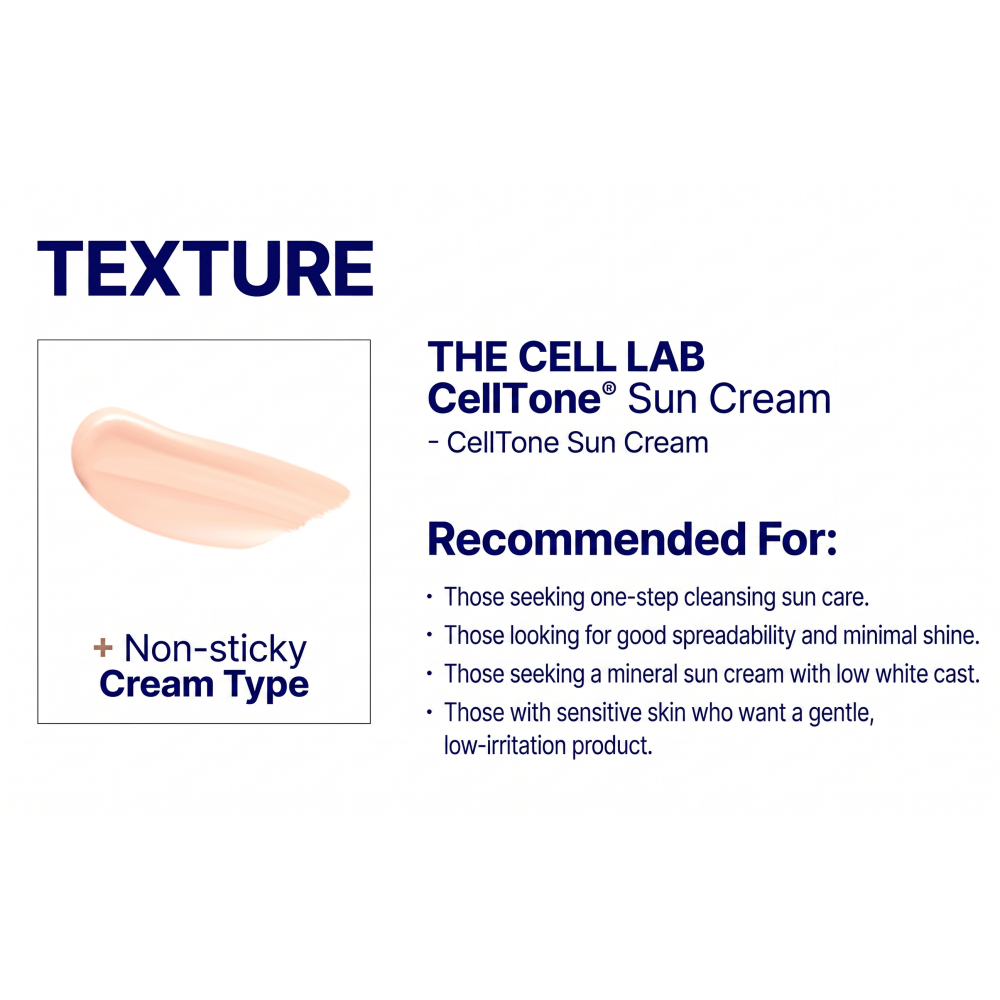 TEXTURE

+ Non-sticky
Cream Type

THE CELL LAB
CellTone® Sun Cream
- CellTone Sun Cream

Recommended For:

• Those seeking one-step cleansing sun care.
• Those looking for good spreadability and minimal shine.
• Those seeking a mineral sun cream with low white cast.
• Those with sensitive skin who want a gentle, low-irritation product.